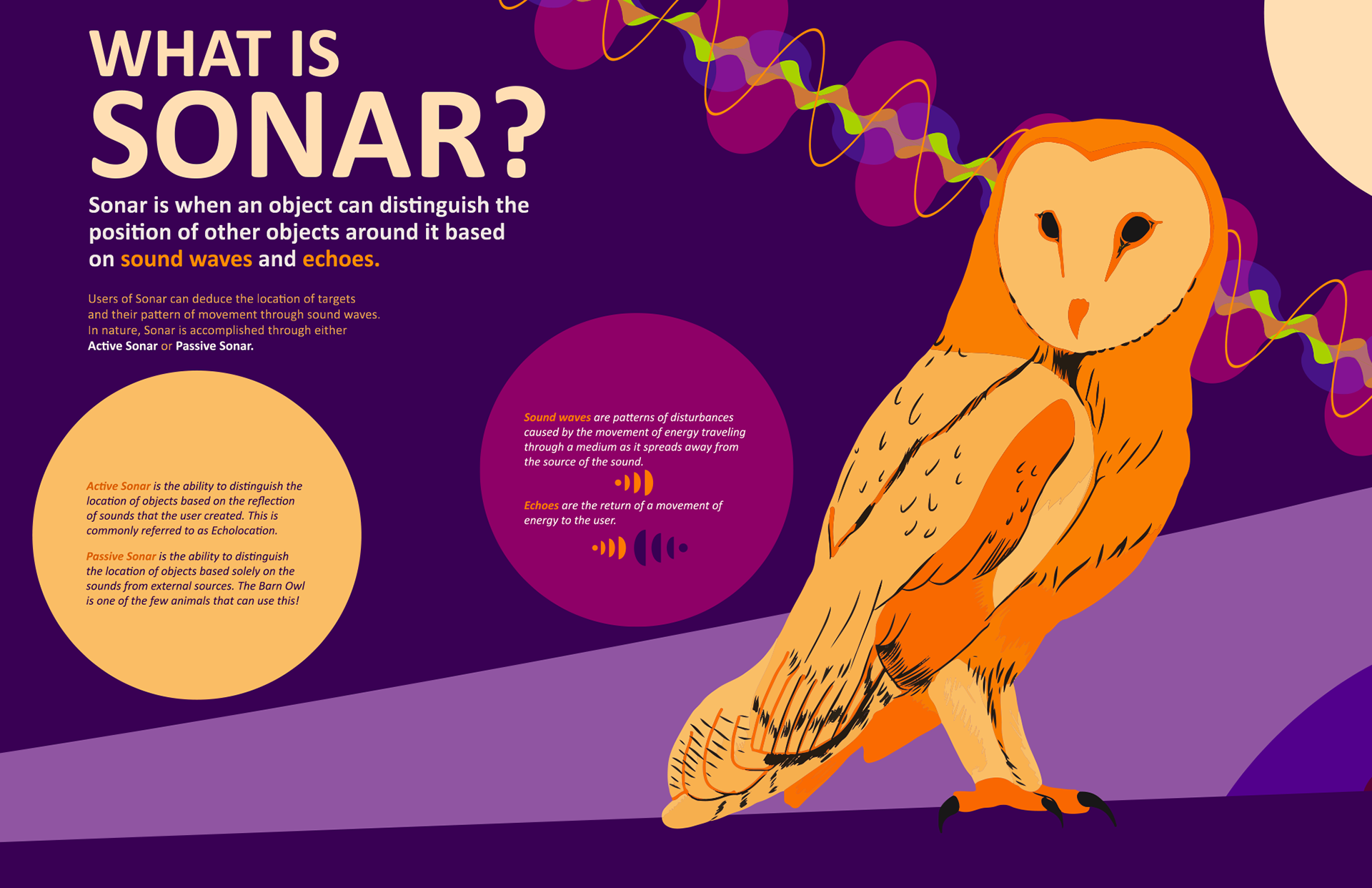 WHAT IS SONAR?

Sonar is when an object can distinguish the position of other objects around it based on sound waves and echoes.

Users of Sonar can deduce the location of targets and their pattern of movement through sound waves. In nature, Sonar is accomplished through either Active Sonar or Passive Sonar.

Active Sonar is the ability to distinguish the location of objects based on the reflection of sounds that the user created. This is commonly referred to as Echolocation.

Passive Sonar is the ability to distinguish the location of objects based solely on the sounds from external sources. The Barn Owl is one of the few animals that can use this!

Sound waves are patterns of disturbances caused by the movement of energy traveling through a medium as it spreads away from the source of the sound.

Echoes are the return of a movement of energy to the user.